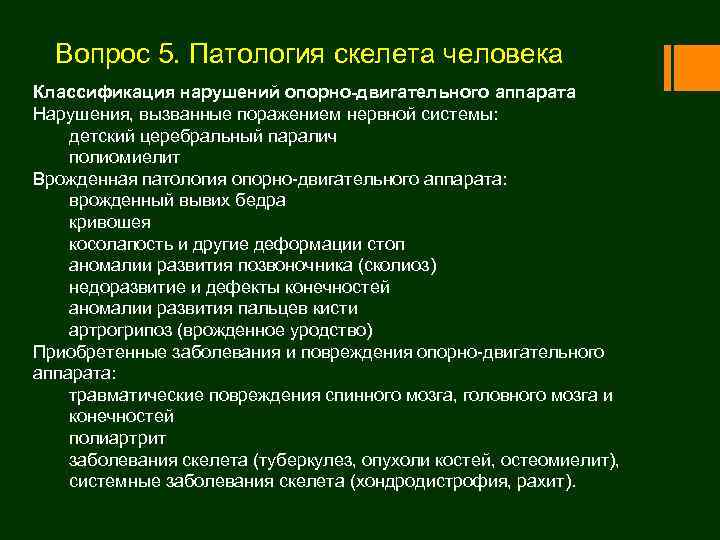 Вопрос 5. Патология скелета человека

Классификация нарушений опорно-двигательного аппарата
Нарушения, вызванные поражением нервной системы:
детский церебральный паралич
полиомиелит
Врожденная патология опорно-двигательного аппарата:
врожденный вывих бедра
кривошея
косолапость и другие деформации стоп
аномалии развития позвоночника (сколиоз)
недоразвитие и дефекты конечностей
аномалии развития пальцев кисти
артрогрипоз (врожденное уродство)
Приобретенные заболевания и повреждения опорно-двигательного аппарата:
травматические повреждения спинного мозга, головного мозга и конечностей
полиартрит
заболевания скелета (туберкулез, опухоли костей, остеомиелит),
системные заболевания скелета (хондродистрофия, рахит).